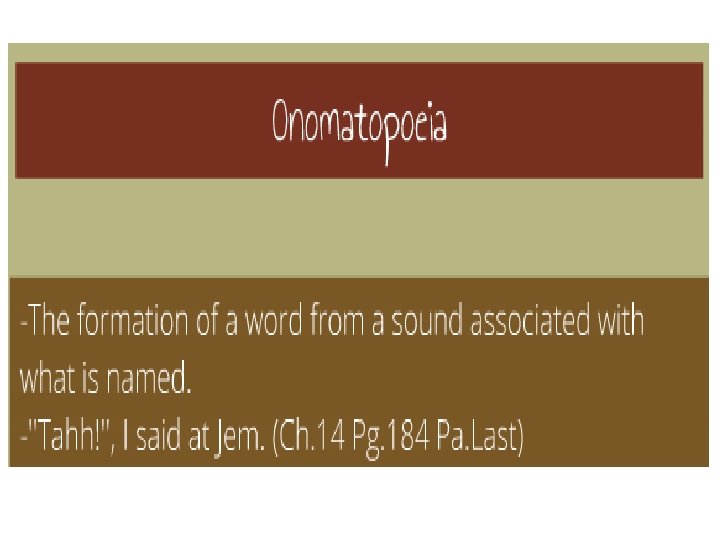 Onomatopoeia

-The formation of a word from a sound associated with what is named.
-"Tahh!", I said at Jem. (Ch.14 Pg.184 Pa.Last)